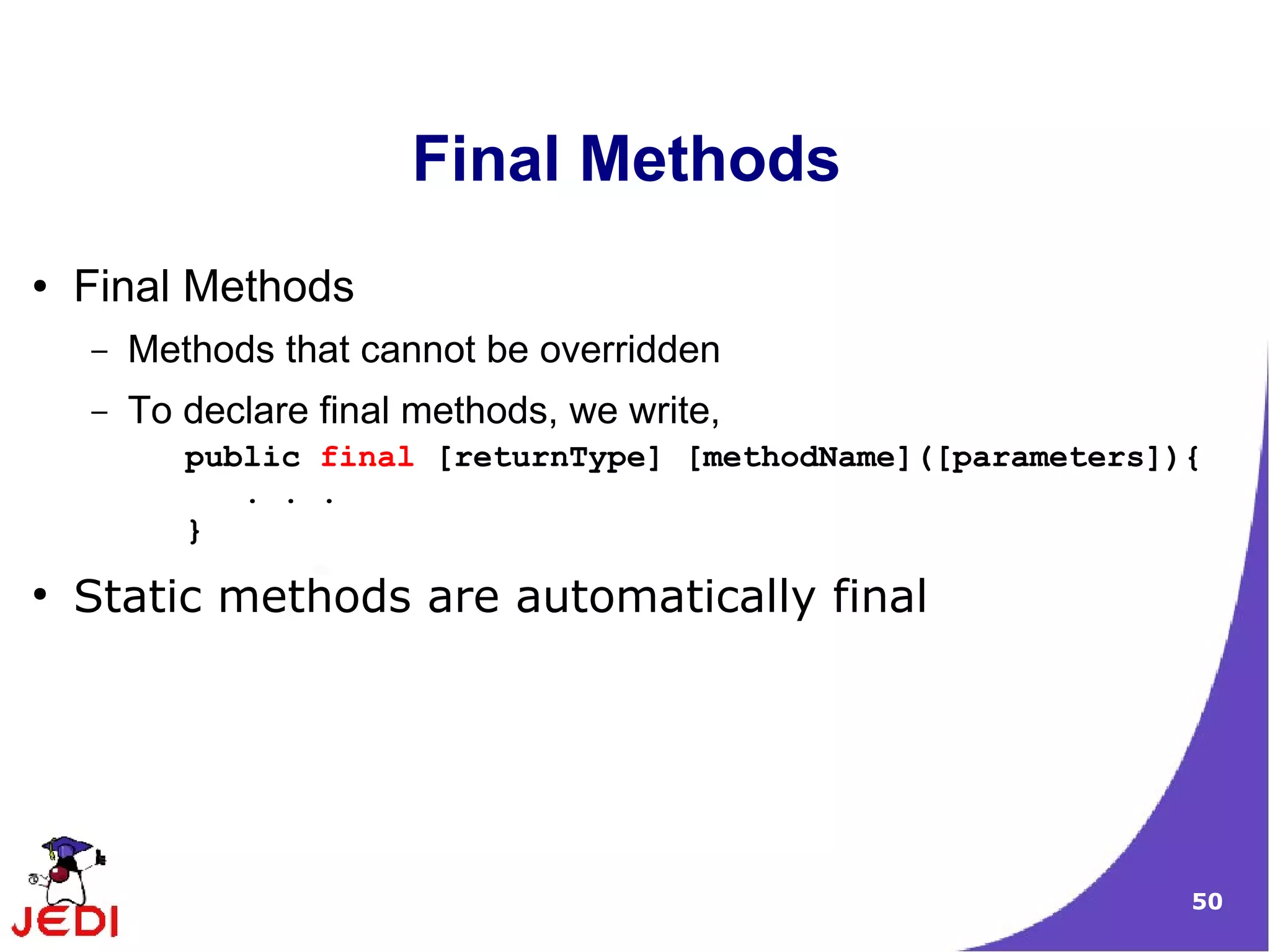 Final Methods

• Final Methods
– Methods that cannot be overridden
– To declare final methods, we write,
public final [returnType] [methodName]([parameters]){
. . .
}

• Static methods are automatically final

JEDI

50